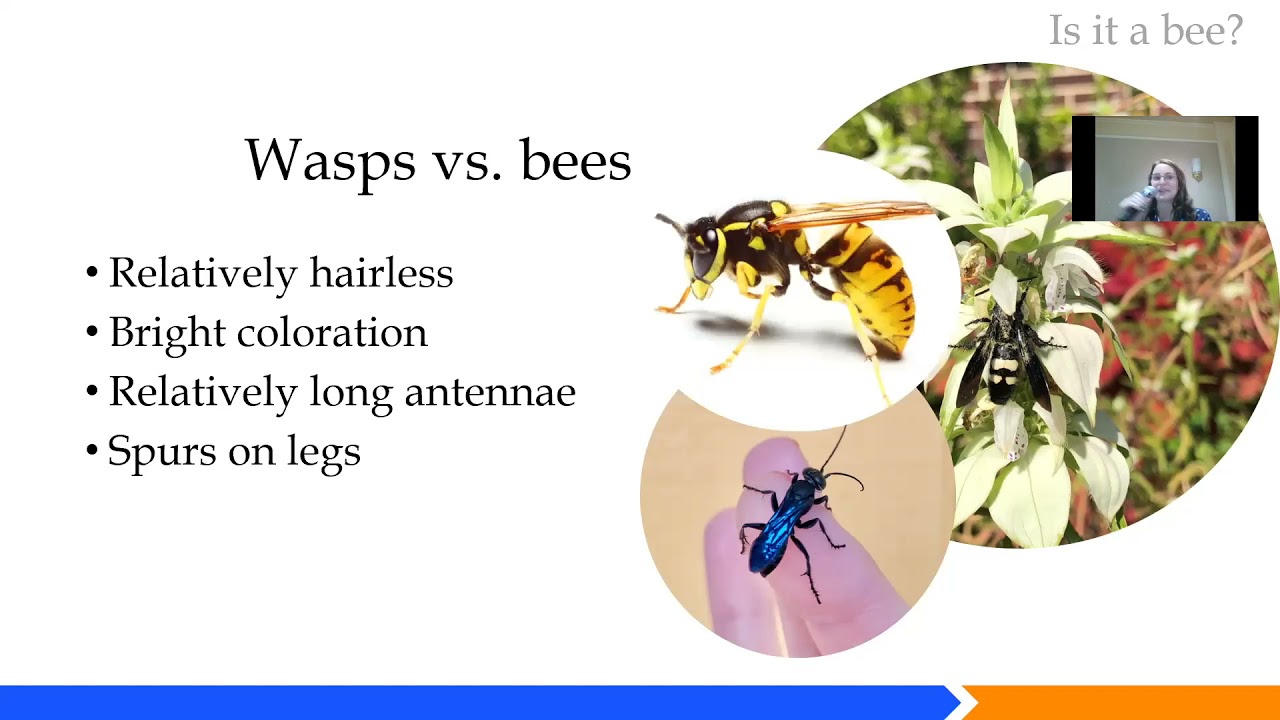 Is it a bee?

Wasps vs. bees

• Relatively hairless
• Bright coloration
• Relatively long antennae
• Spurs on legs